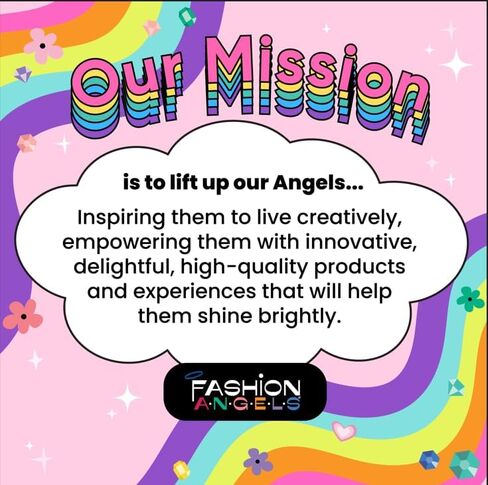 Our Mission

is to lift up our Angels...

Inspiring them to live creatively, empowering them with innovative, delightful, high-quality products and experiences that will help them shine brightly.

FASHION
A·N·G·E·L·S